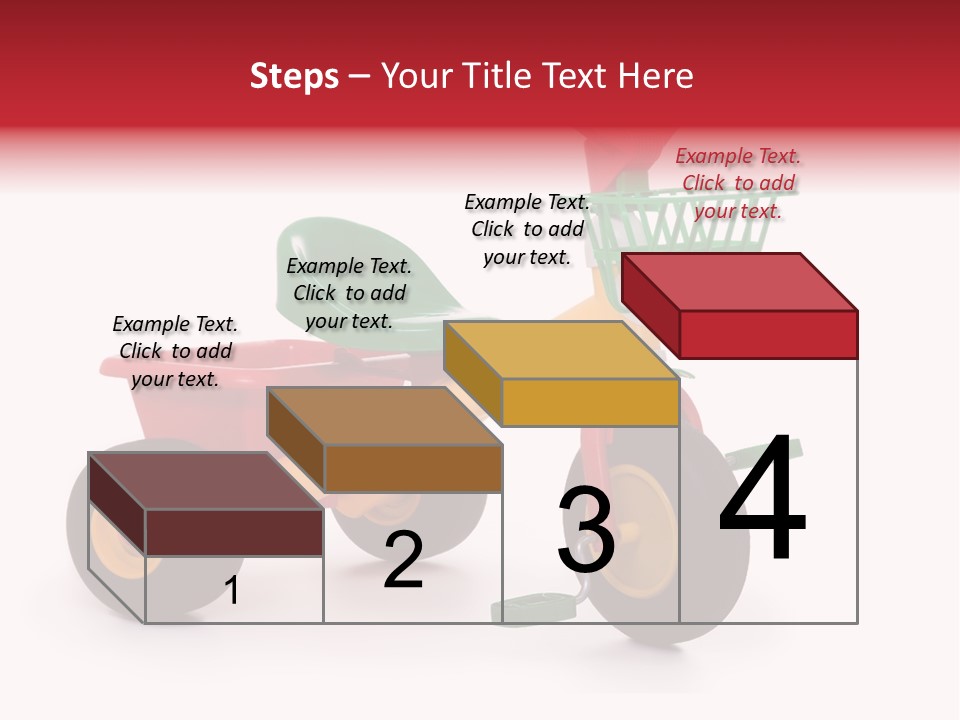 Steps – Your Title Text Here

Example Text. Click to add your text.

Example Text. Click to add your text.

Example Text. Click to add your text.

Example Text. Click to add your text.

1

2

3

4